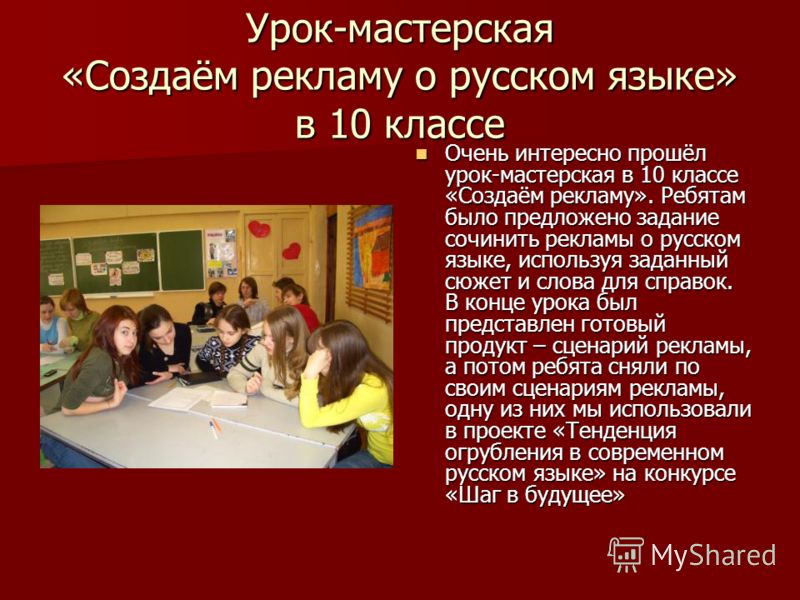 Урок-мастерская «Создаём рекламу о русском языке» в 10 классе

Очень интересно прошёл урок-мастерская в 10 классе «Создаём рекламу». Ребятам было предложено задание сочинить рекламы о русском языке, используя заданный сюжет и слова для справок. В конце урока был представлен готовый продукт – сценарий рекламы, а потом ребята сняли по своим сценариям рекламы, одну из них мы использовали в проекте «Тенденция огрубления в современном русском языке» на конкурсе «Шаг в будущее»

MyShared